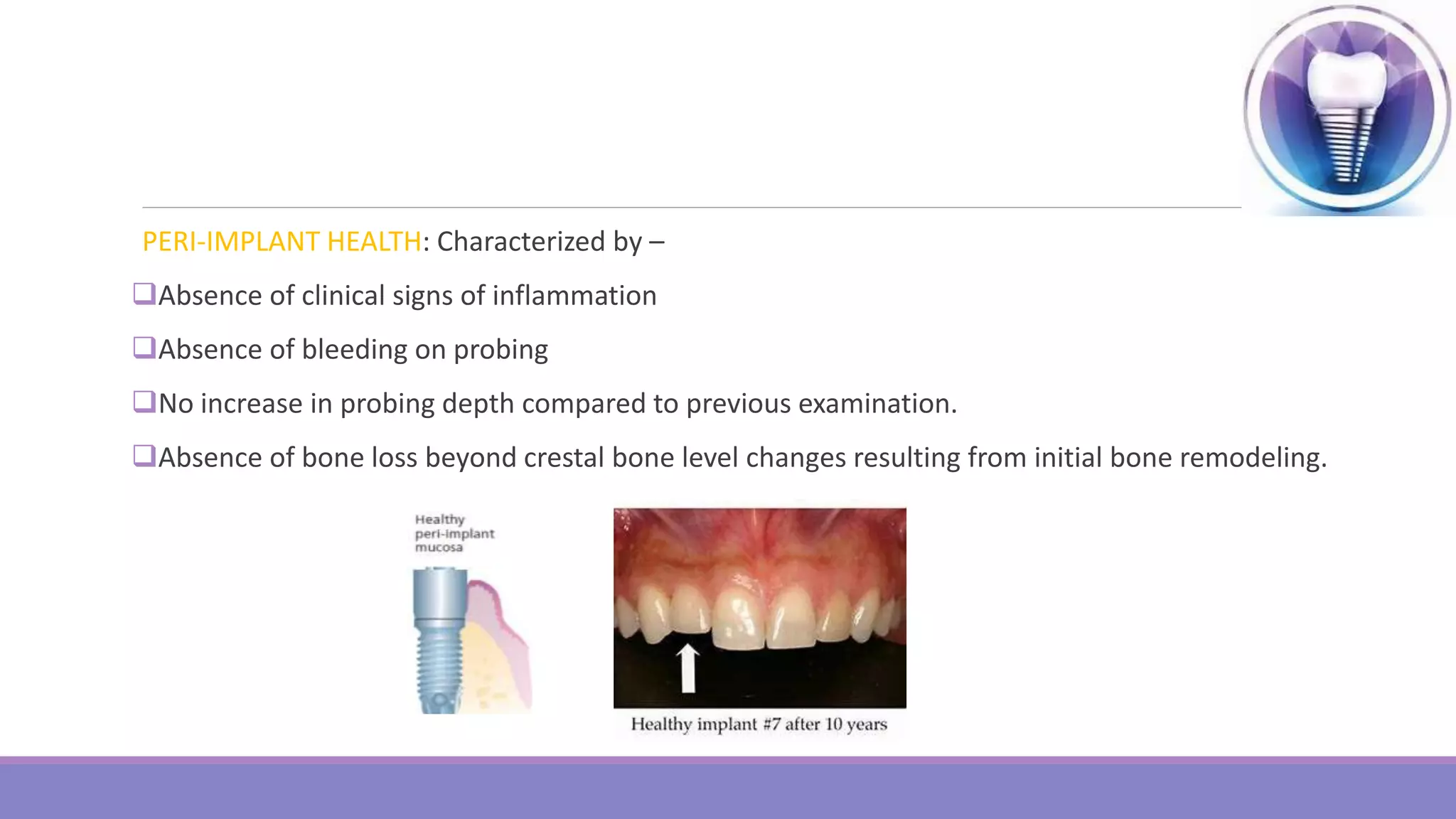 PERI-IMPLANT HEALTH: Characterized by –

❑Absence of clinical signs of inflammation

❑Absence of bleeding on probing

❑No increase in probing depth compared to previous examination.

❑Absence of bone loss beyond crestal bone level changes resulting from initial bone remodeling.

Healthy peri-implant mucosa

Healthy implant #7 after 10 years